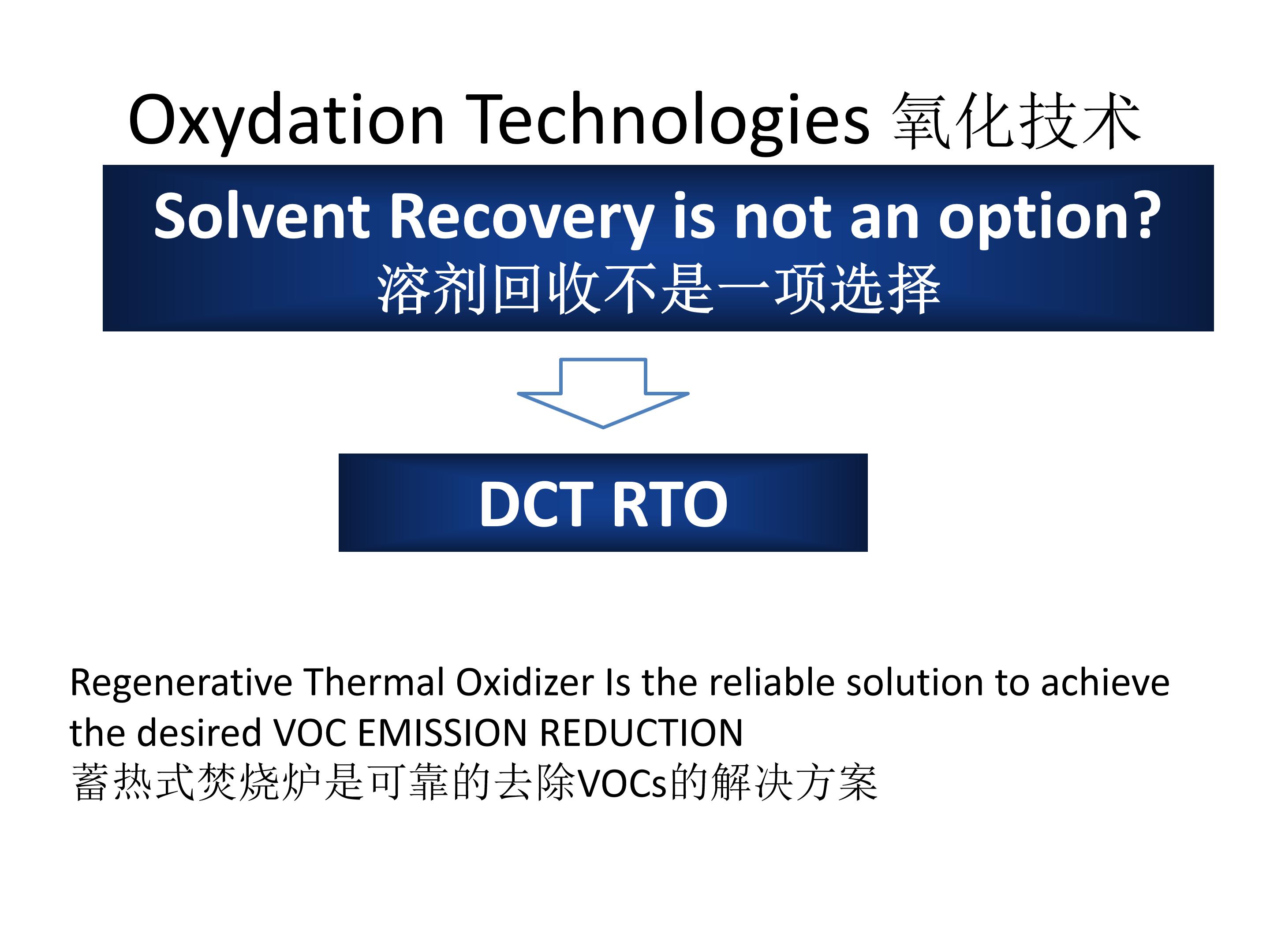 Oxydation Technologies 氧化技术

Solvent Recovery is not an option?
溶剂回收不是一项选择

DCT RTO

Regenerative Thermal Oxidizer Is the reliable solution to achieve the desired VOC EMISSION REDUCTION
蓄热式焚烧炉是可靠的去除VOCs的解决方案